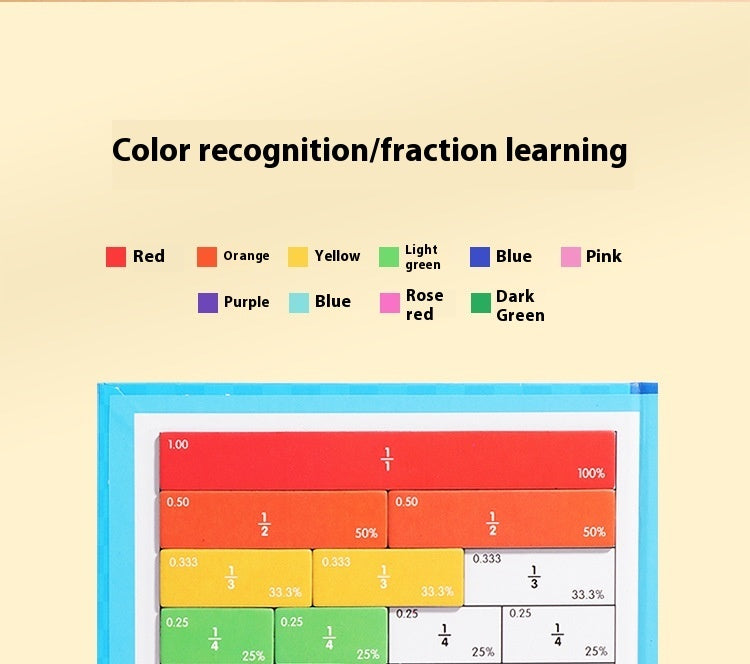 Color recognition/fraction learning

Red Orange Yellow Light green Blue Pink

Purple Blue Rose red Dark Green

1.00 $\frac{1}{1}$ 100%

0.50 $\frac{1}{2}$ 50%

0.50 $\frac{1}{2}$ 50%

0.333 $\frac{1}{3}$ 33.3%

0.333 $\frac{1}{3}$ 33.3%

0.333 $\frac{1}{3}$ 33.3%

0.25 $\frac{1}{4}$ 25%

0.25 $\frac{1}{4}$ 25%

0.25 $\frac{1}{4}$ 25%

0.25 $\frac{1}{4}$ 25%